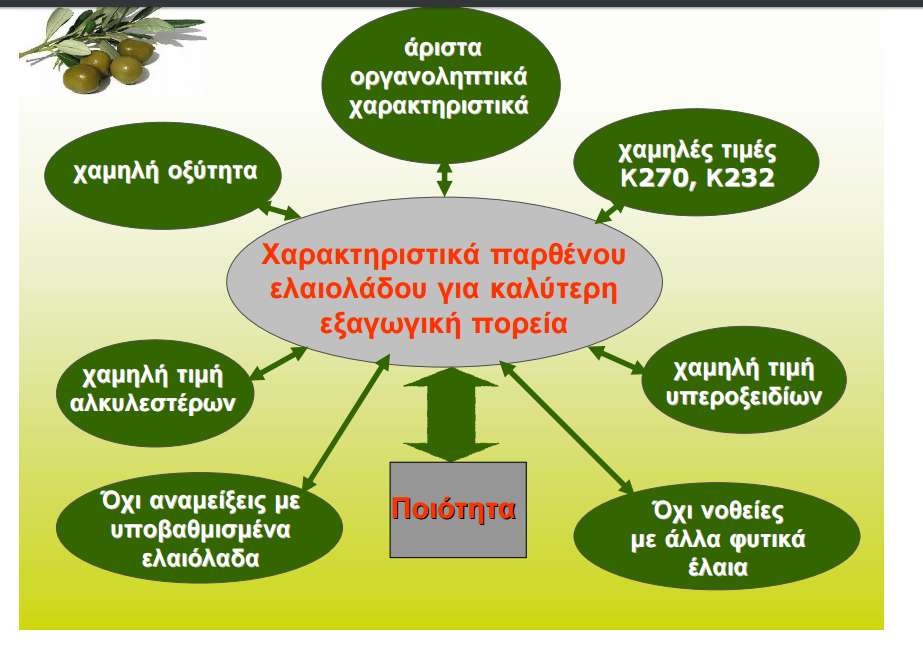 άριστα οργανοληπτικά χαρακτηριστικά

χαμηλή οξύτητα

χαμηλές τιμές K270, K232

Χαρακτηριστικά παρθένου ελαιολάδου για καλύτερη εξαγωγική πορεία

χαμηλή τιμή αλκυλεστέρων

χαμηλή τιμή υπεροξειδίων

Όχι αναμείξεις με υποβαθμισμένα ελαιόλαδα

Ποιότητα

Όχι νοθείες με άλλα φυτικά έλαια